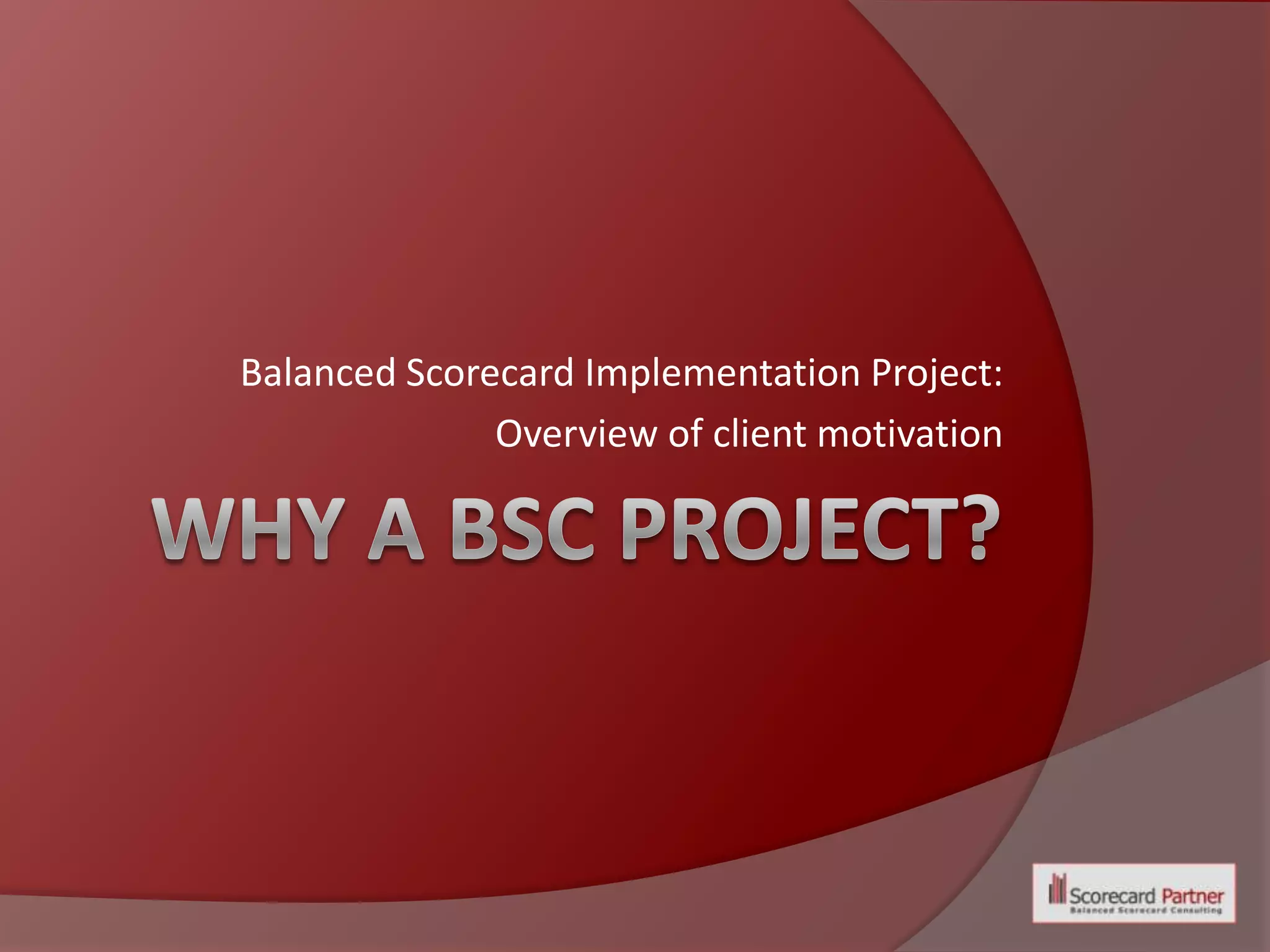 Balanced Scorecard Implementation Project:
Overview of client motivation

WHY A BSC PROJECT?

Scorecard Partner
Balanced Scorecard Consulting